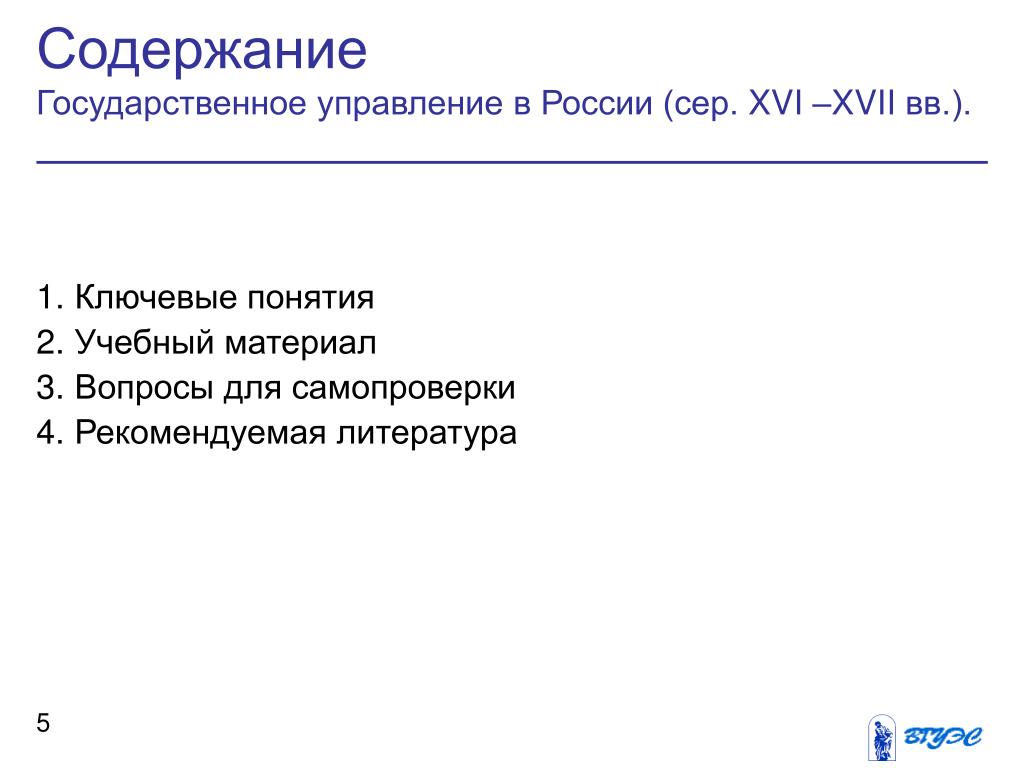 Содержание
Государственное управление в России (сер. XVI –XVII вв.).

1. Ключевые понятия
2. Учебный материал
3. Вопросы для самопроверки
4. Рекомендуемая литература

5

ВГУЭС